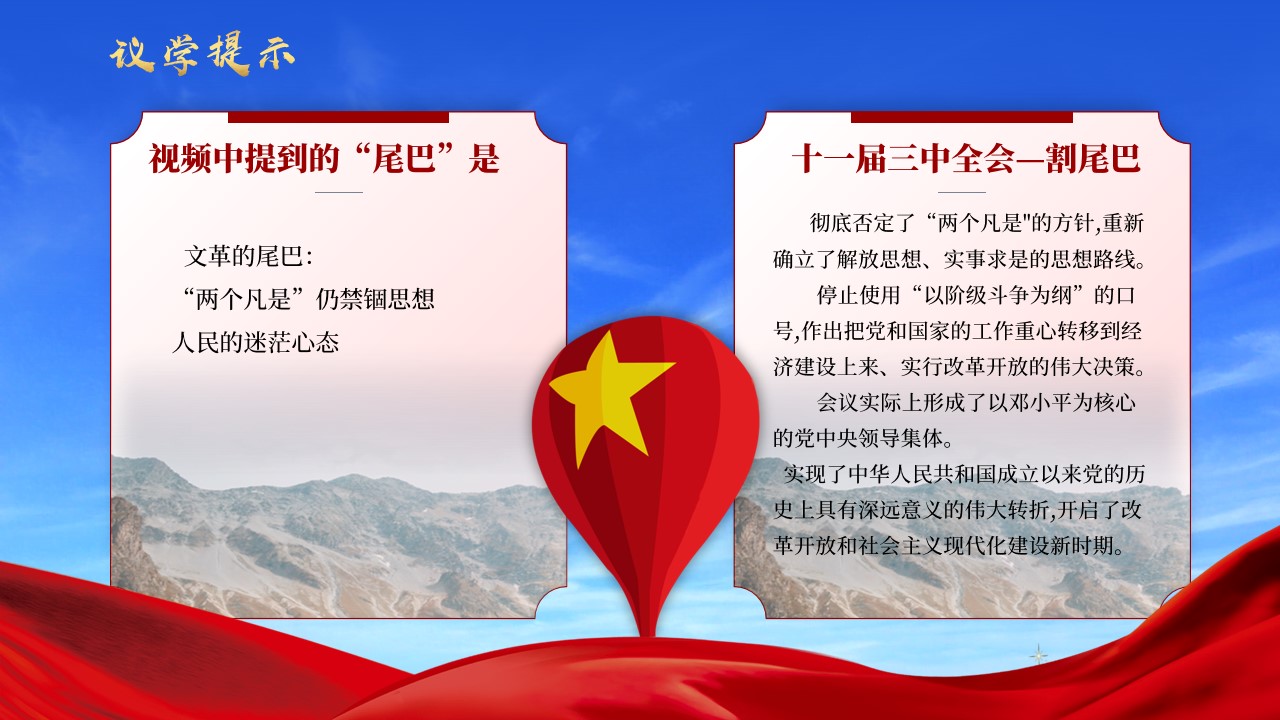 议学提示

视频中提到的“尾巴”是

文革的尾巴：
“两个凡是”仍禁锢思想
人民的迷茫心态

十一届三中全会—割尾巴

彻底否定了“两个凡是"的方针,重新确立了解放思想、实事求是的思想路线。

停止使用“以阶级斗争为纲”的口号,作出把党和国家的工作重心转移到经济建设上来、实行改革开放的伟大决策。

会议实际上形成了以邓小平为核心的党中央领导集体。

实现了中华人民共和国成立以来党的历史上具有深远意义的伟大转折,开启了改革开放和社会主义现代化建设新时期。